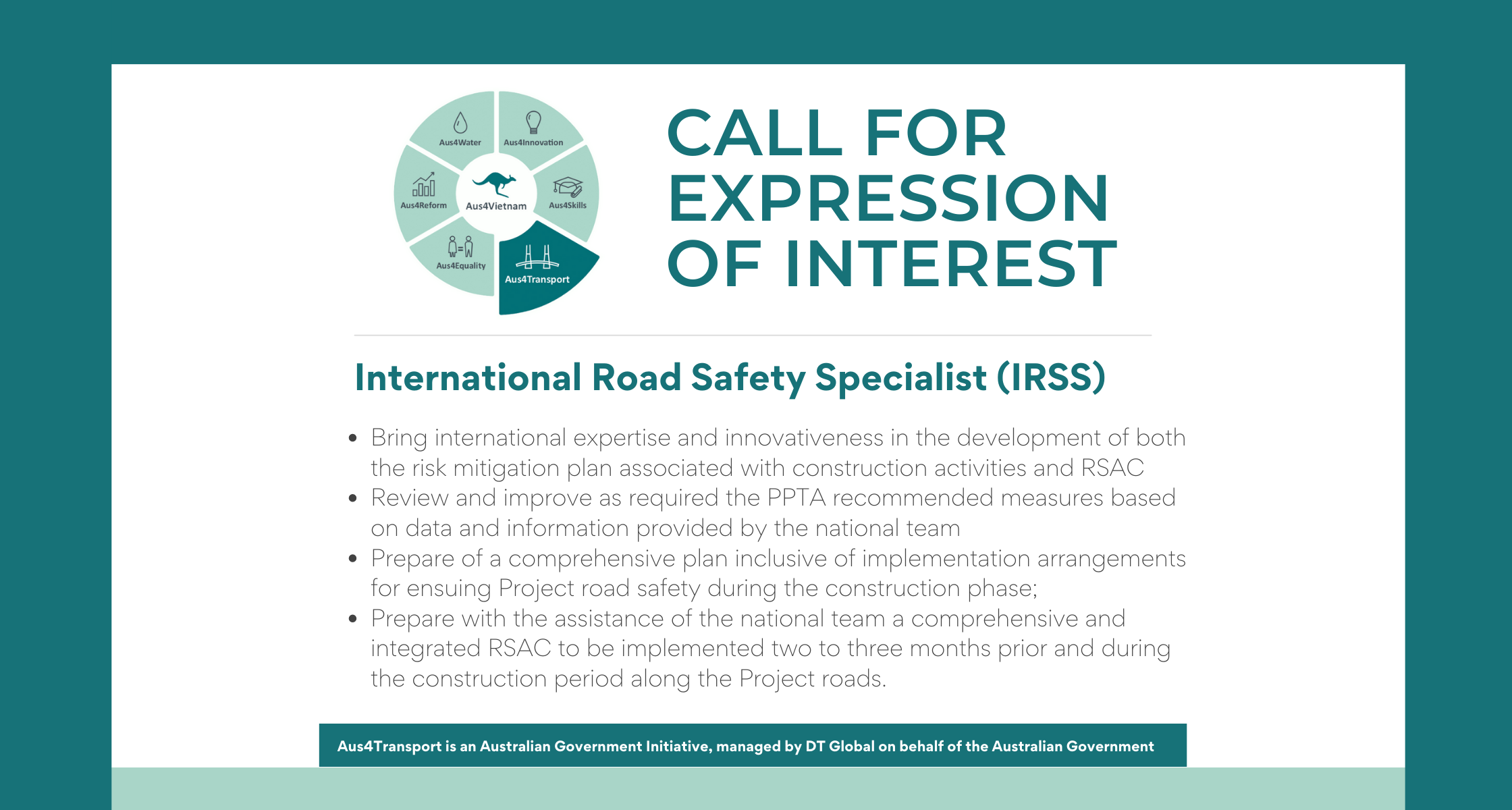 Aus4Water
Aus4Innovation
Aus4Reform
Aus4Vietnam
Aus4Skills
Aus4Equality
Aus4Transport

CALL FOR EXPRESSION OF INTEREST

International Road Safety Specialist (IRSS)

• Bring international expertise and innovativeness in the development of both the risk mitigation plan associated with construction activities and RSAC
• Review and improve as required the PPTA recommended measures based on data and information provided by the national team
• Prepare of a comprehensive plan inclusive of implementation arrangements for ensuing Project road safety during the construction phase;
• Prepare with the assistance of the national team a comprehensive and integrated RSAC to be implemented two to three months prior and during the construction period along the Project roads.

Aus4Transport is an Australian Government Initiative, managed by DT Global on behalf of the Australian Government